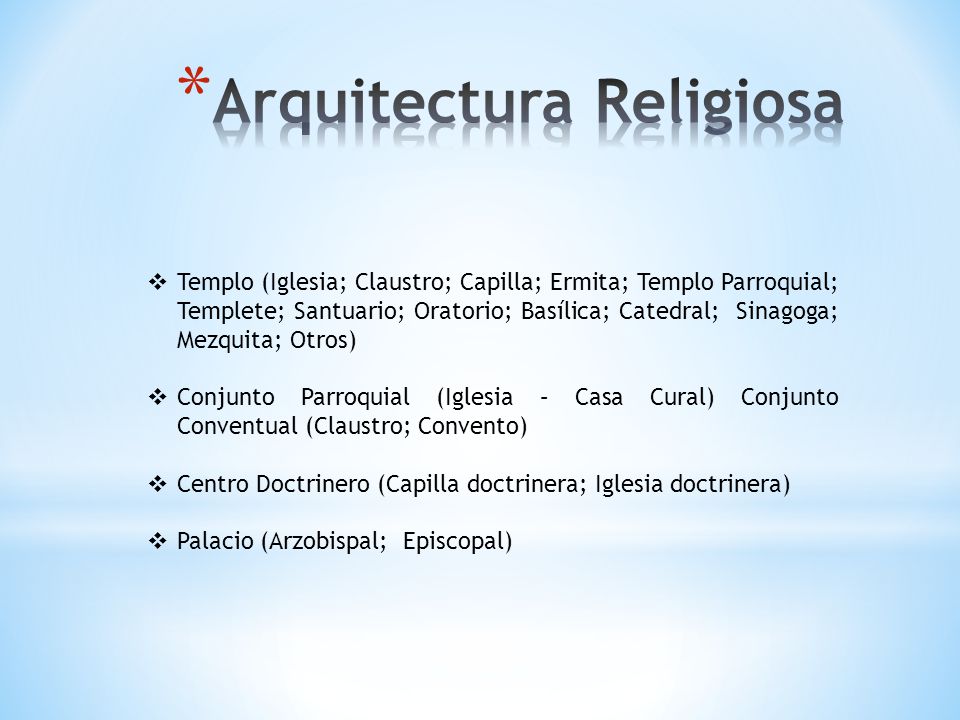 *Arquitectura Religiosa

❖ Templo (Iglesia; Claustro; Capilla; Ermita; Templo Parroquial; Templete; Santuario; Oratorio; Basílica; Catedral; Sinagoga; Mezquita; Otros)

❖ Conjunto Parroquial (Iglesia – Casa Cural) Conjunto Conventual (Claustro; Convento)

❖ Centro Doctrinero (Capilla doctrinera; Iglesia doctrinera)

❖ Palacio (Arzobispal; Episcopal)